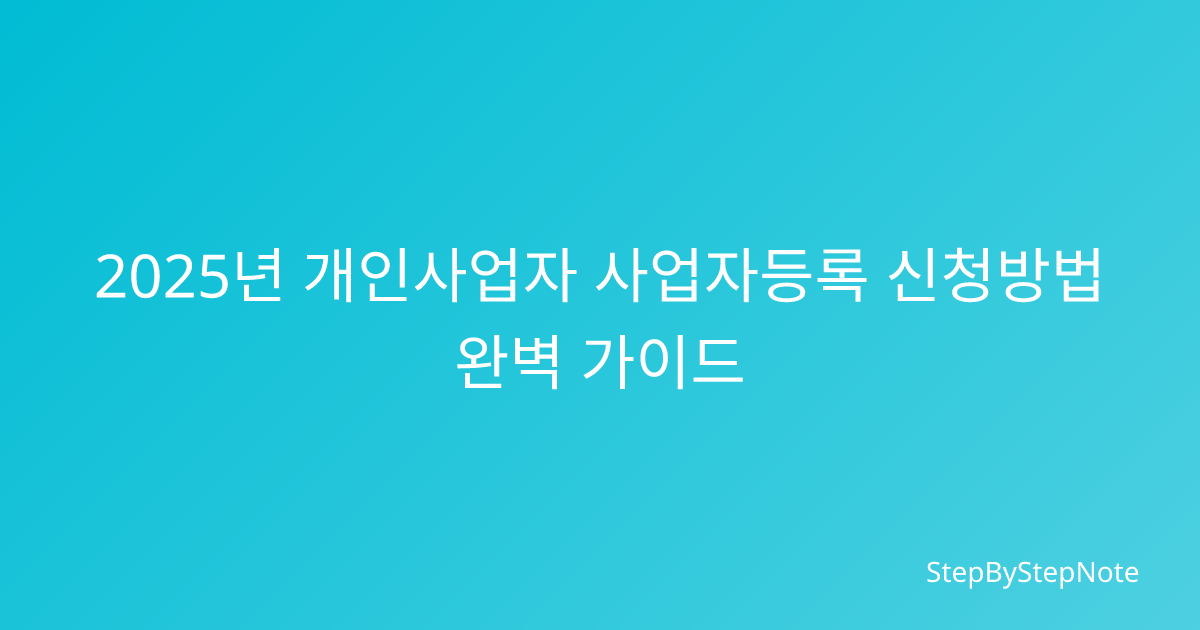 2025년 개인사업자 사업자등록 신청방법 완벽 가이드

StepByStepNote